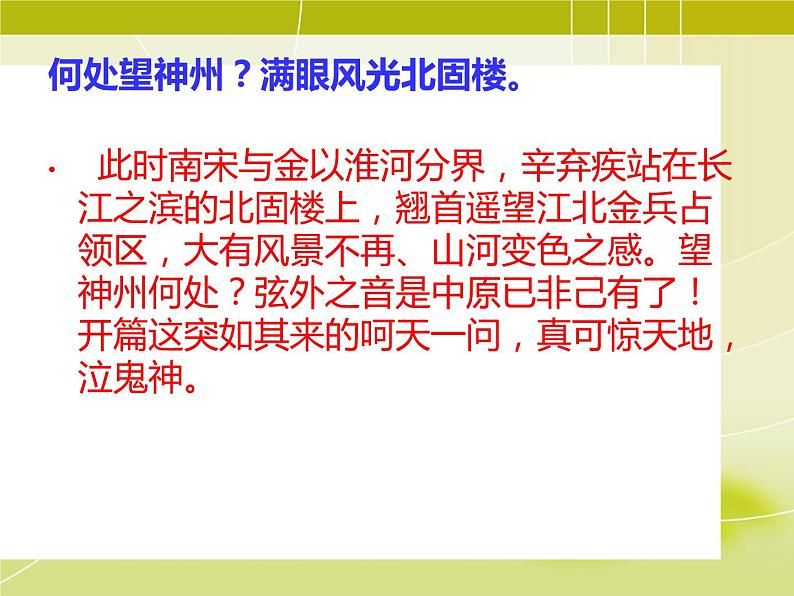 何处望神州？满眼风光北固楼。

· 此时南宋与金以淮河分界，辛弃疾站在长江之滨的北固楼上，翘首遥望江北金兵占领区，大有风景不再、山河变色之感。望神州何处？弦外之音是中原已非己有了！开篇这突如其来的呵天一问，真可惊天地，泣鬼神。